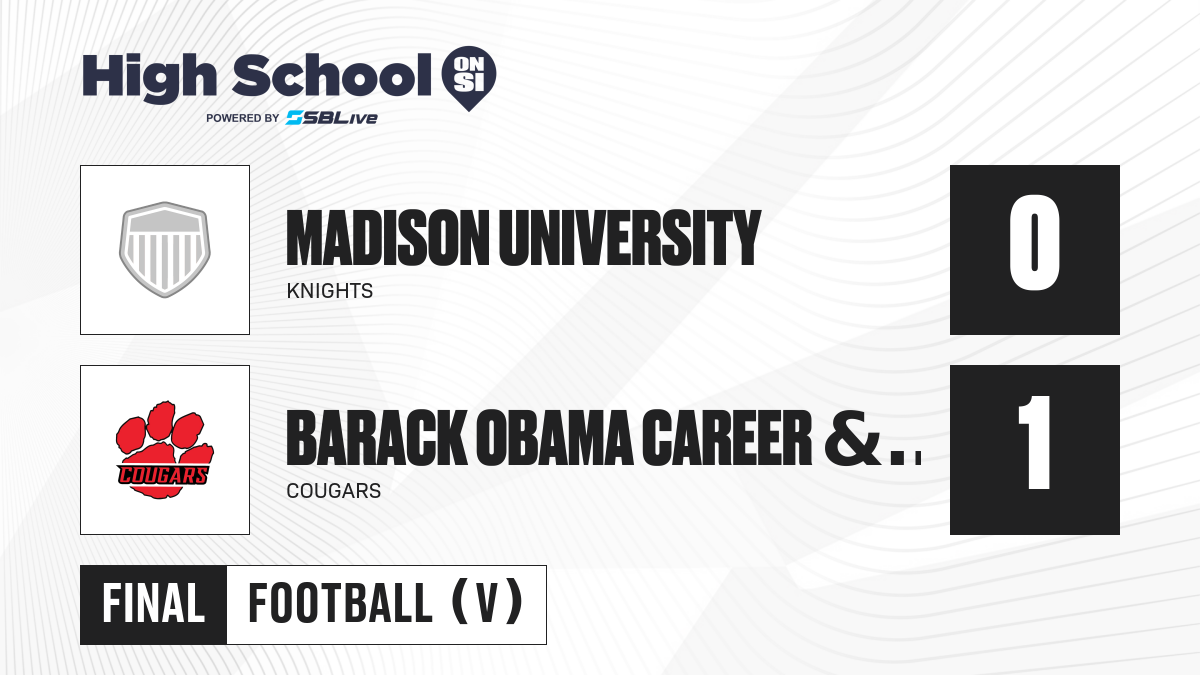 High School ON SI
POWERED BY SBLive

MADISON UNIVERSITY
KNIGHTS
0

COUGARS
BARACK OBAMA CAREER &..
COUGARS
1

FINAL FOOTBALL (V)